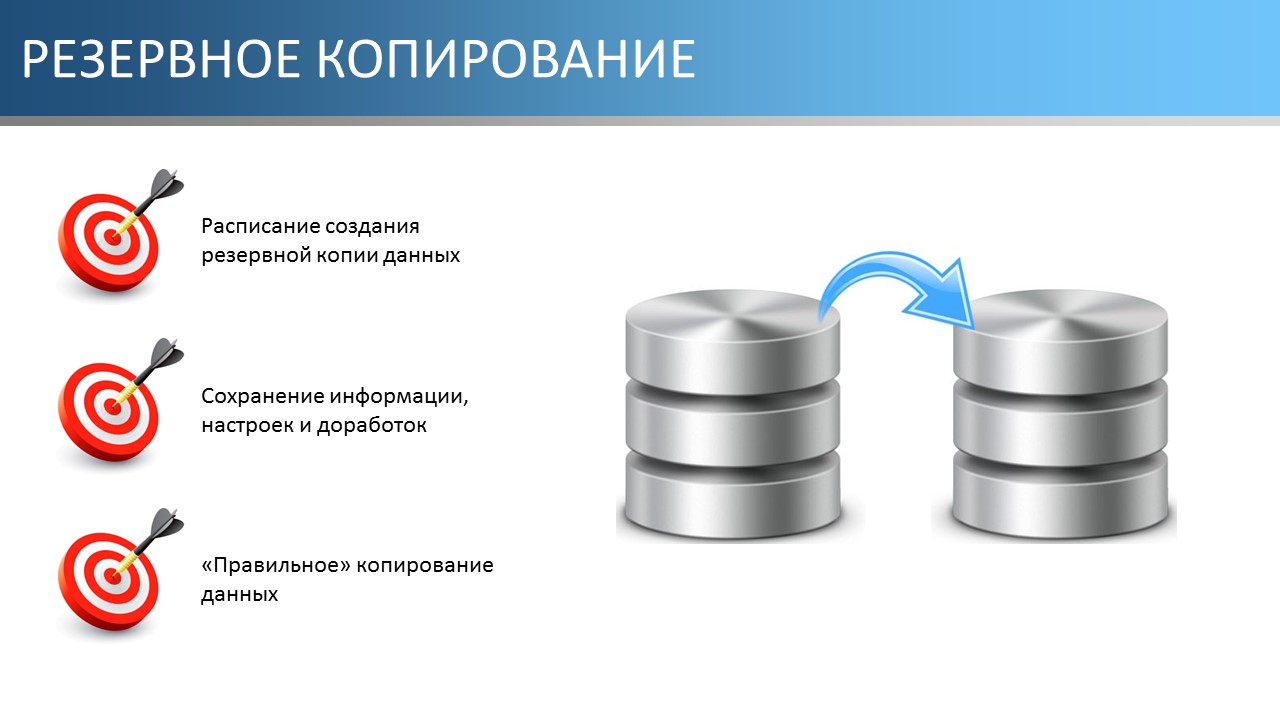 РЕЗЕРВНОЕ КОПИРОВАНИЕ

Расписание создания резервной копии данных

Сохранение информации, настроек и доработок

«Правильное» копирование данных